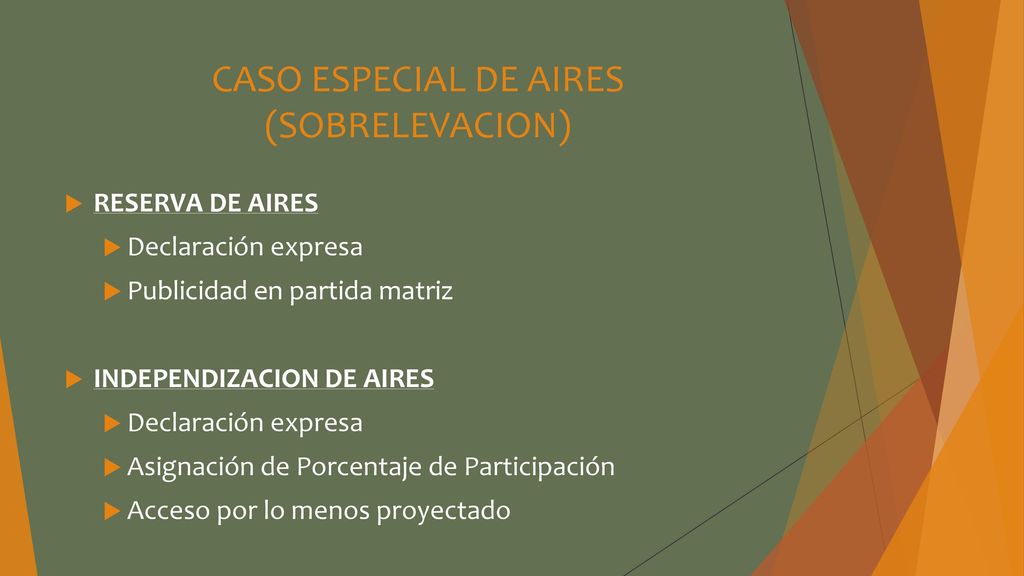 CASO ESPECIAL DE AIRES (SOBRELEVACION)

RESERVA DE AIRES

Declaración expresa

Publicidad en partida matriz

INDEPENDIZACION DE AIRES

Declaración expresa

Asignación de Porcentaje de Participación

Acceso por lo menos proyectado